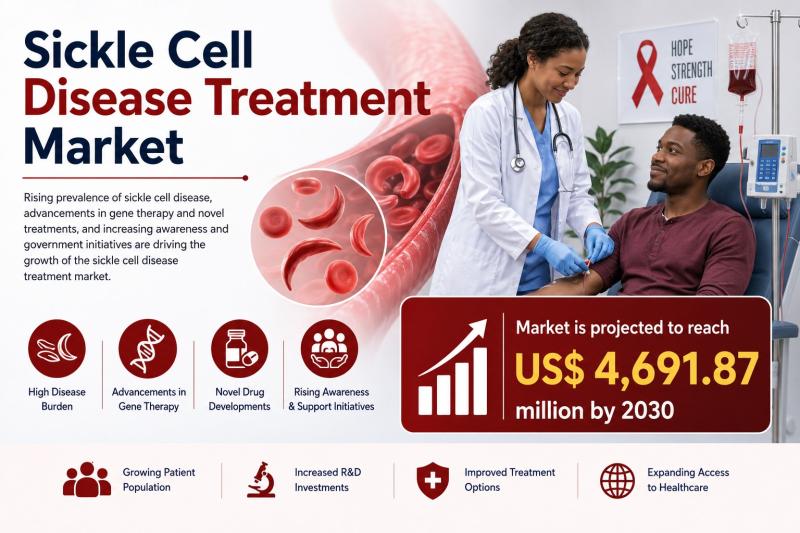 Sickle Cell Disease Treatment Market

Rising prevalence of sickle cell disease, advancements in gene therapy and novel treatments, and increasing awareness and government initiatives are driving the growth of the sickle cell disease treatment market.

HOPE
STRENGTH
CURE

High Disease Burden

Advancements in Gene Therapy

Novel Drug Developments

Rising Awareness & Support Initiatives

Market is projected to reach
US$ 4,691.87
million by 2030

Growing Patient Population

Increased R&D Investments

Improved Treatment Options

Expanding Access to Healthcare